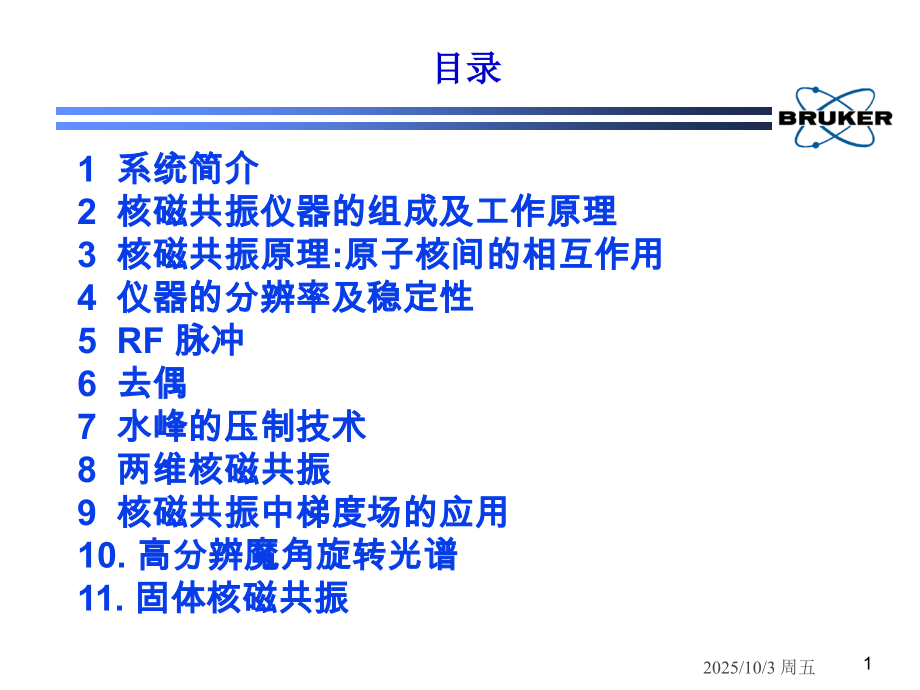 目录

BRUKER

1 系统简介
2 核磁共振仪器的组成及工作原理
3 核磁共振原理:原子核间的相互作用
4 仪器的分辨率及稳定性
5 RF 脉冲
6 去偶
7 水峰的压制技术
8 两维核磁共振
9 核磁共振中梯度场的应用
10. 高分辨魔角旋转光谱
11. 固体核磁共振

2025/10/3 周五

1